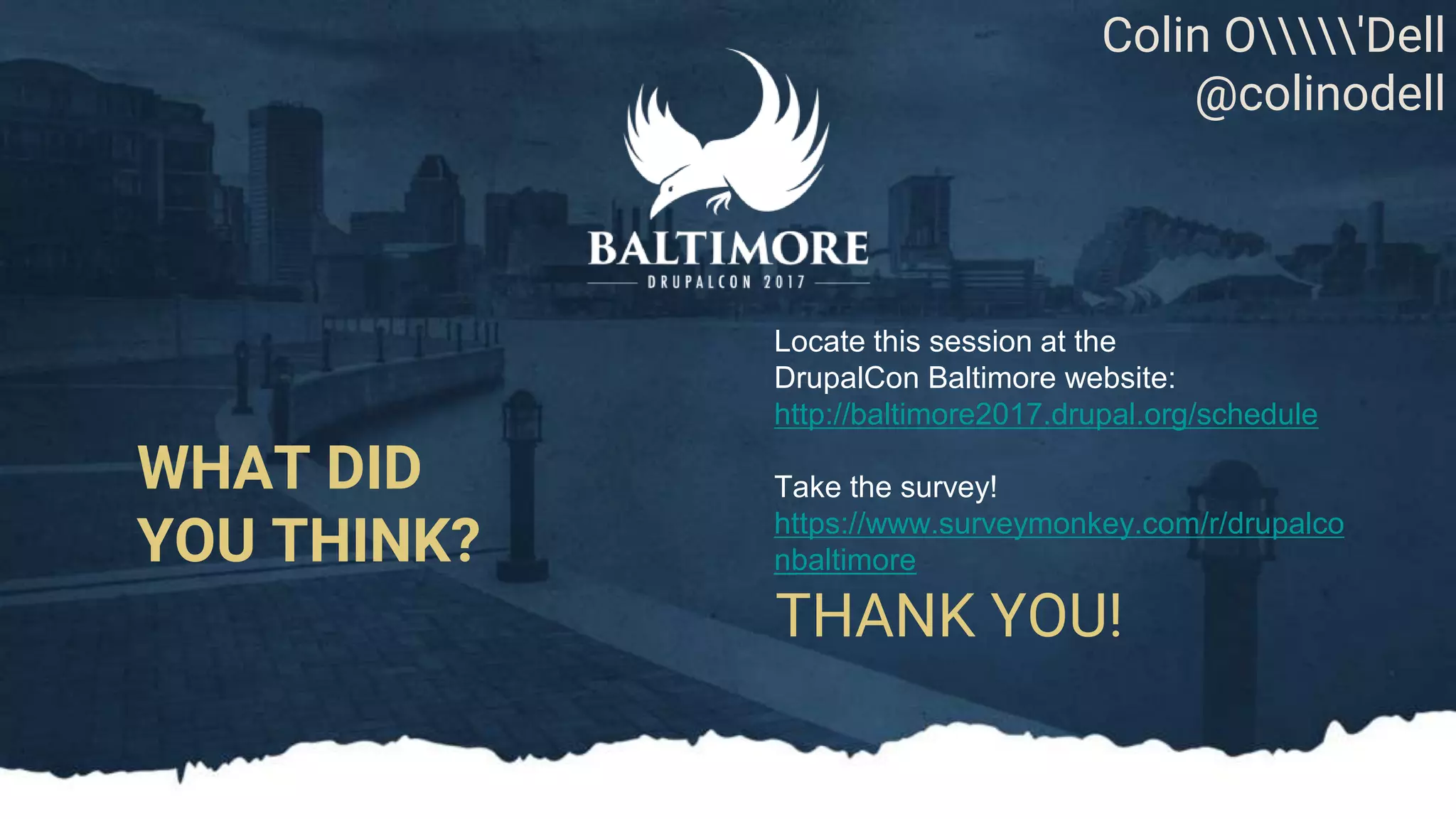 Colin O\\\\\'Dell
@colinodell

BALTIMORE
DRUPALCON 2017

WHAT DID YOU THINK?

Locate this session at the DrupalCon Baltimore website:
http://baltimore2017.drupal.org/schedule

Take the survey!
https://www.surveymonkey.com/r/drupalconbaltimore

THANK YOU!